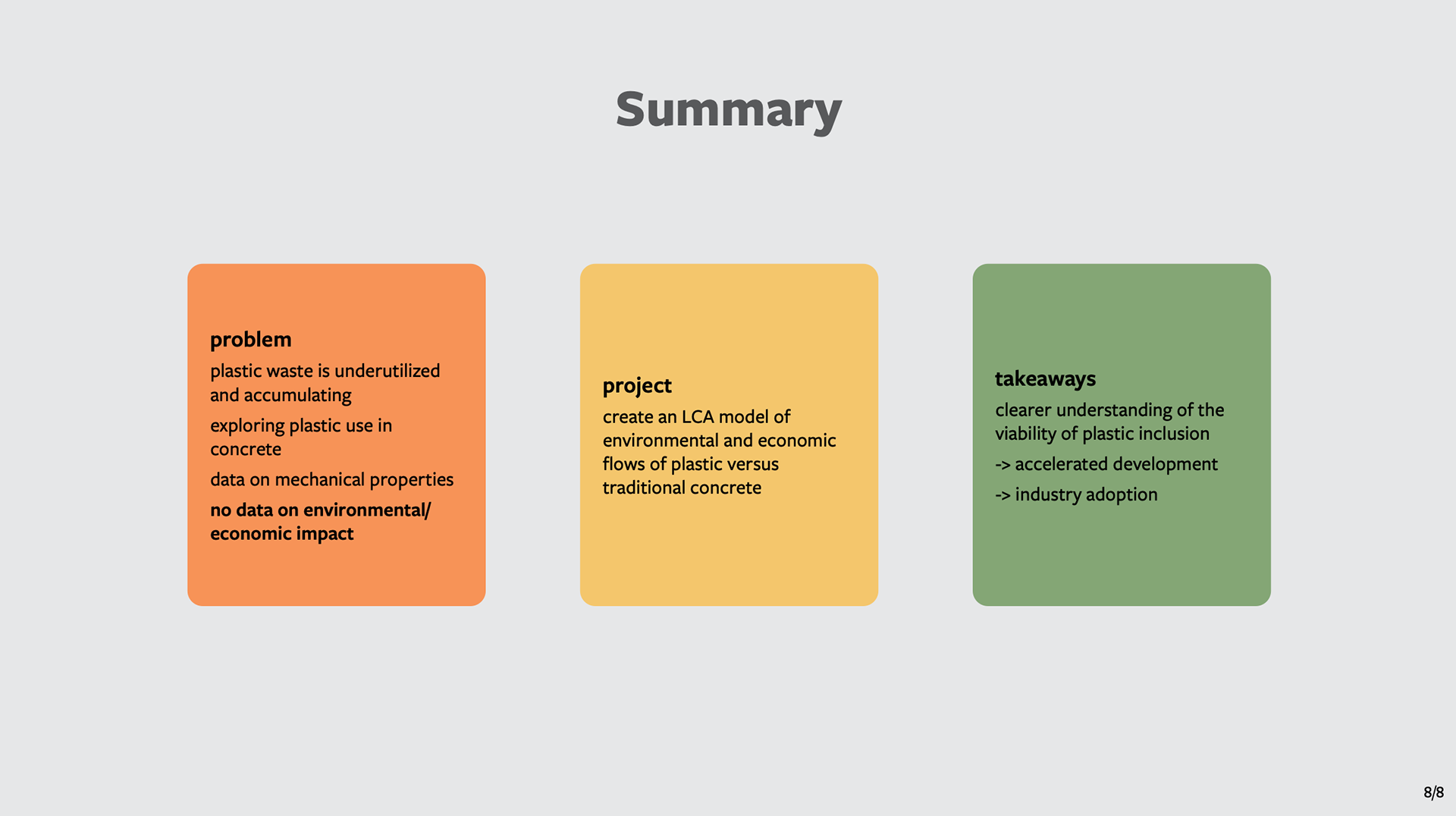 Summary

problem

plastic waste is underutilized and accumulating

exploring plastic use in concrete

data on mechanical properties

no data on environmental/ economic impact

project

create an LCA model of environmental and economic flows of plastic versus traditional concrete

takeaways

clearer understanding of the viability of plastic inclusion

-> accelerated development

-> industry adoption

8/8